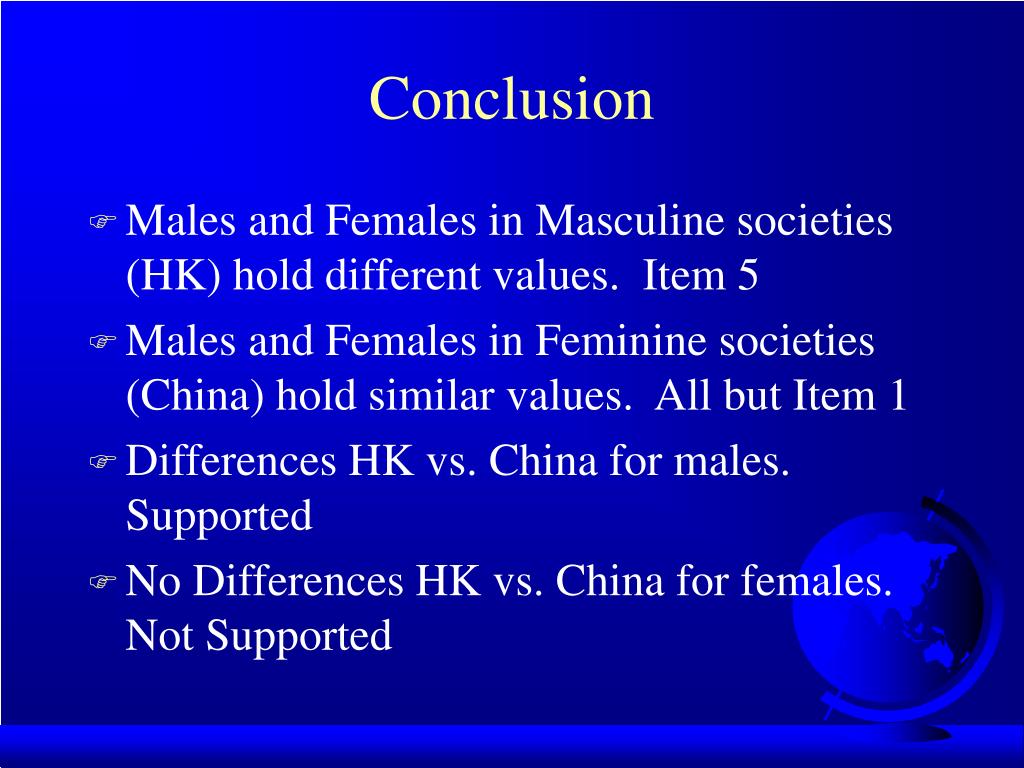 Conclusion

Males and Females in Masculine societies (HK) hold different values. Item 5

Males and Females in Feminine societies (China) hold similar values. All but Item 1

Differences HK vs. China for males. Supported

No Differences HK vs. China for females. Not Supported